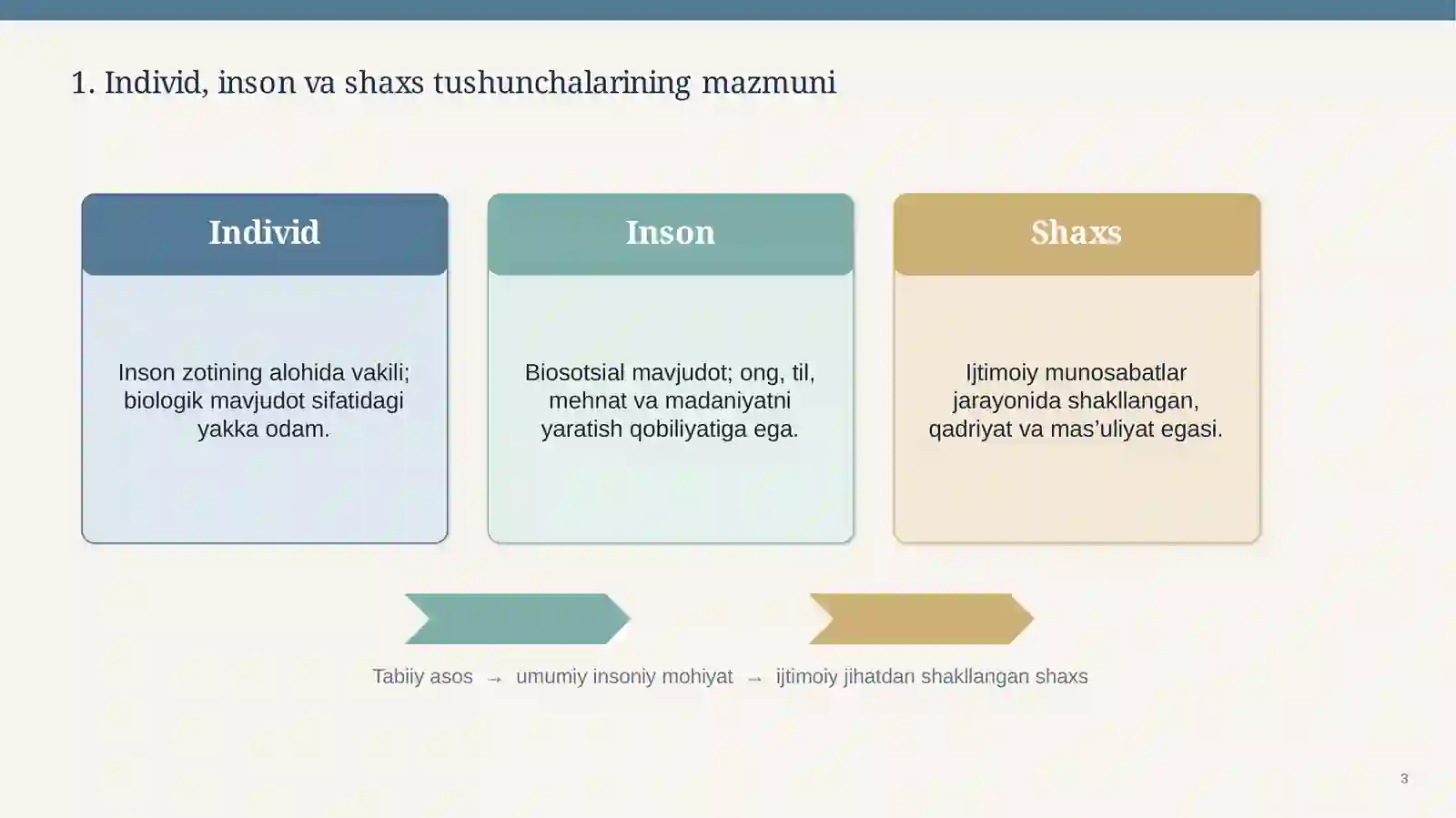 1. Individ, inson va shaxs tushunchalarining mazmuni

Individ

Inson zotining alohida vakili; biologik mavjudot sifatidagi yakka odam.

Inson

Biosotsial mavjudot; ong, til, mehnat va madaniyatni yaratish qobiliyatiga ega.

Shaxs

Ijtimoiy munosabatlar jarayonida shakllangan, qadriyat va mas’uliyat egasi.

Tabiiy asos → umumiy insoniy mohiyat → ijtimoiy jihatdan shakllangan shaxs

3